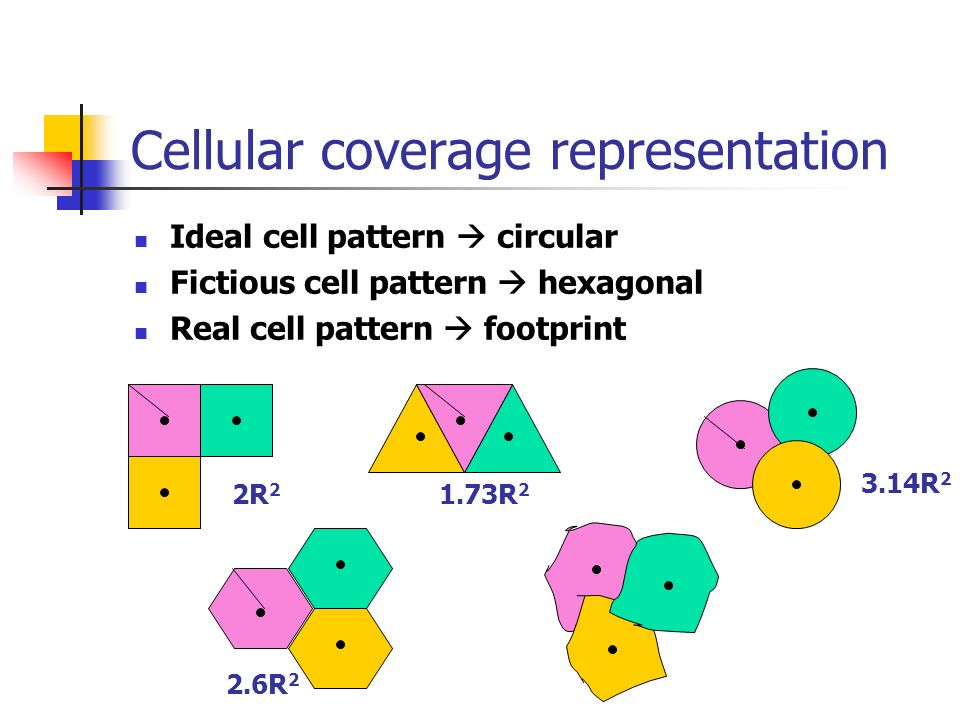 Cellular coverage representation

- Ideal cell pattern → circular
- Fictious cell pattern → hexagonal
- Real cell pattern → footprint

$2R^2$

$1.73R^2$

$3.14R^2$

$2.6R^2$